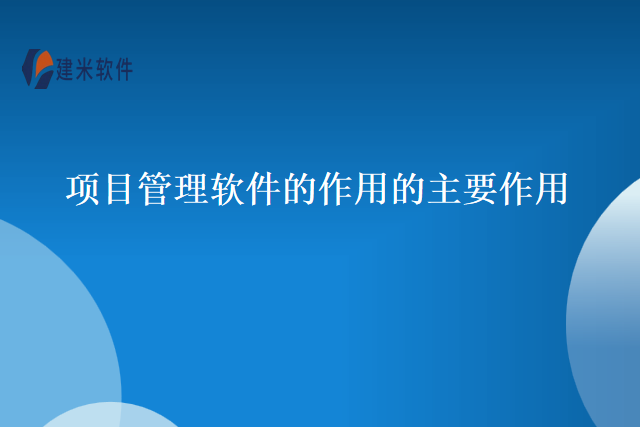 建米软件

项目管理软件的作用的主要作用